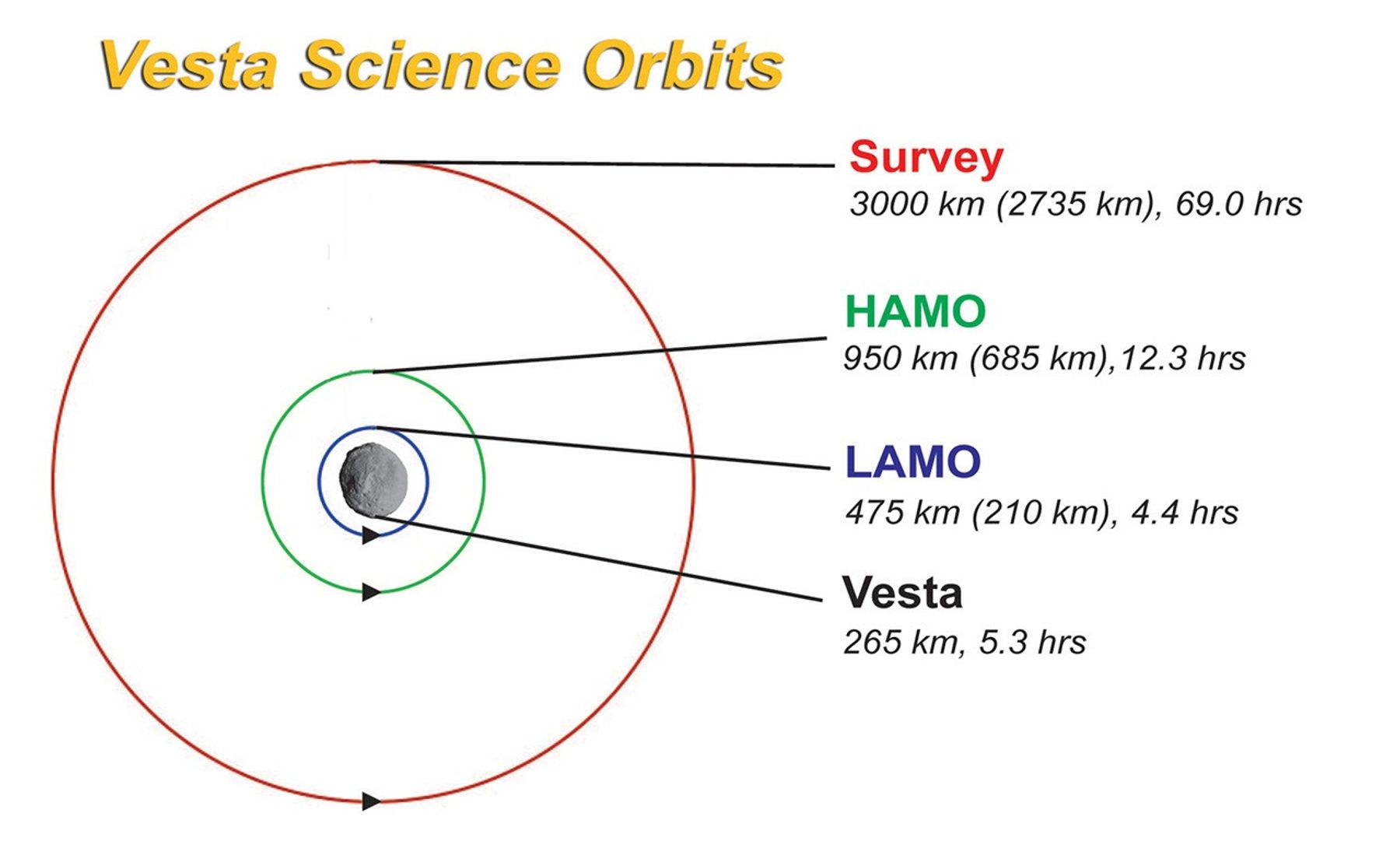 Vesta Science Orbits

Survey
3000 km (2735 km), 69.0 hrs

HAMO
950 km (685 km),12.3 hrs

LAMO
475 km (210 km), 4.4 hrs

Vesta
265 km, 5.3 hrs